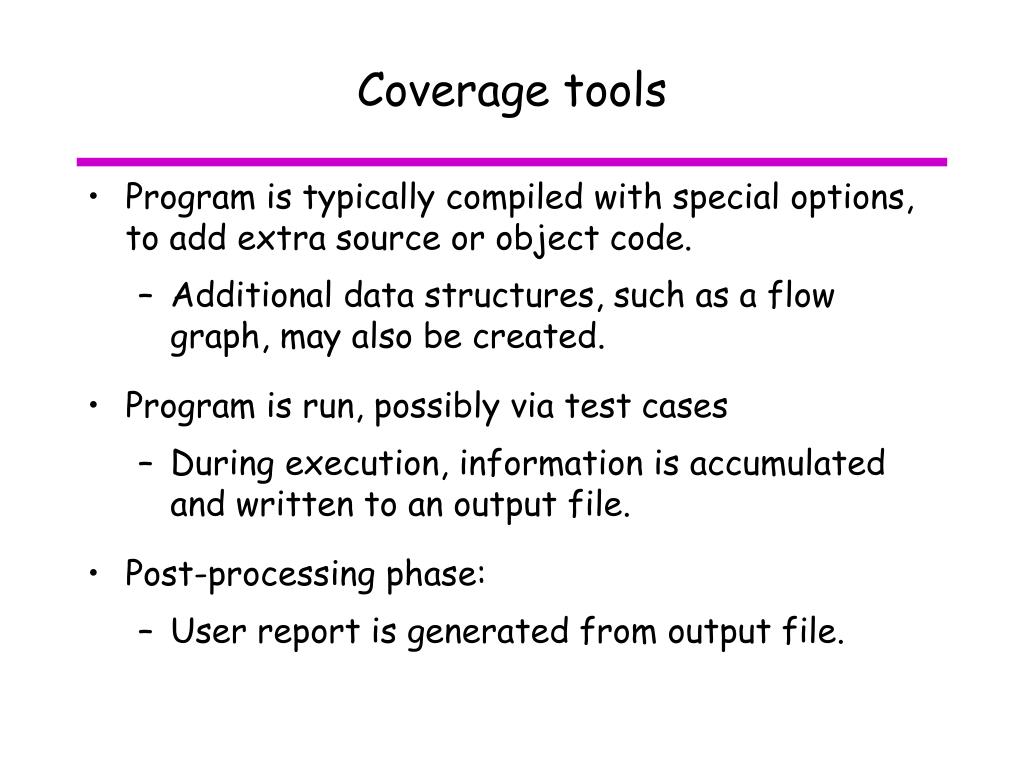 Coverage tools

• Program is typically compiled with special options, to add extra source or object code.
 – Additional data structures, such as a flow graph, may also be created.

• Program is run, possibly via test cases
 – During execution, information is accumulated and written to an output file.

• Post-processing phase:
 – User report is generated from output file.